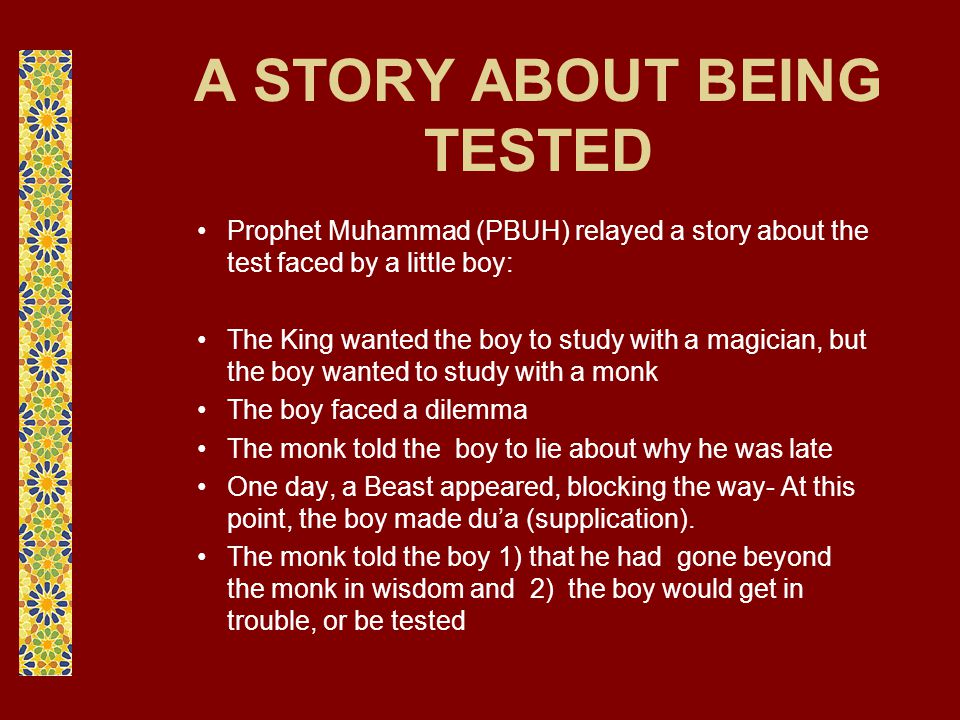 A STORY ABOUT BEING TESTED

• Prophet Muhammad (PBUH) relayed a story about the test faced by a little boy:

• The King wanted the boy to study with a magician, but the boy wanted to study with a monk
• The boy faced a dilemma
• The monk told the boy to lie about why he was late
• One day, a Beast appeared, blocking the way- At this point, the boy made du'a (supplication).
• The monk told the boy 1) that he had gone beyond the monk in wisdom and 2) the boy would get in trouble, or be tested